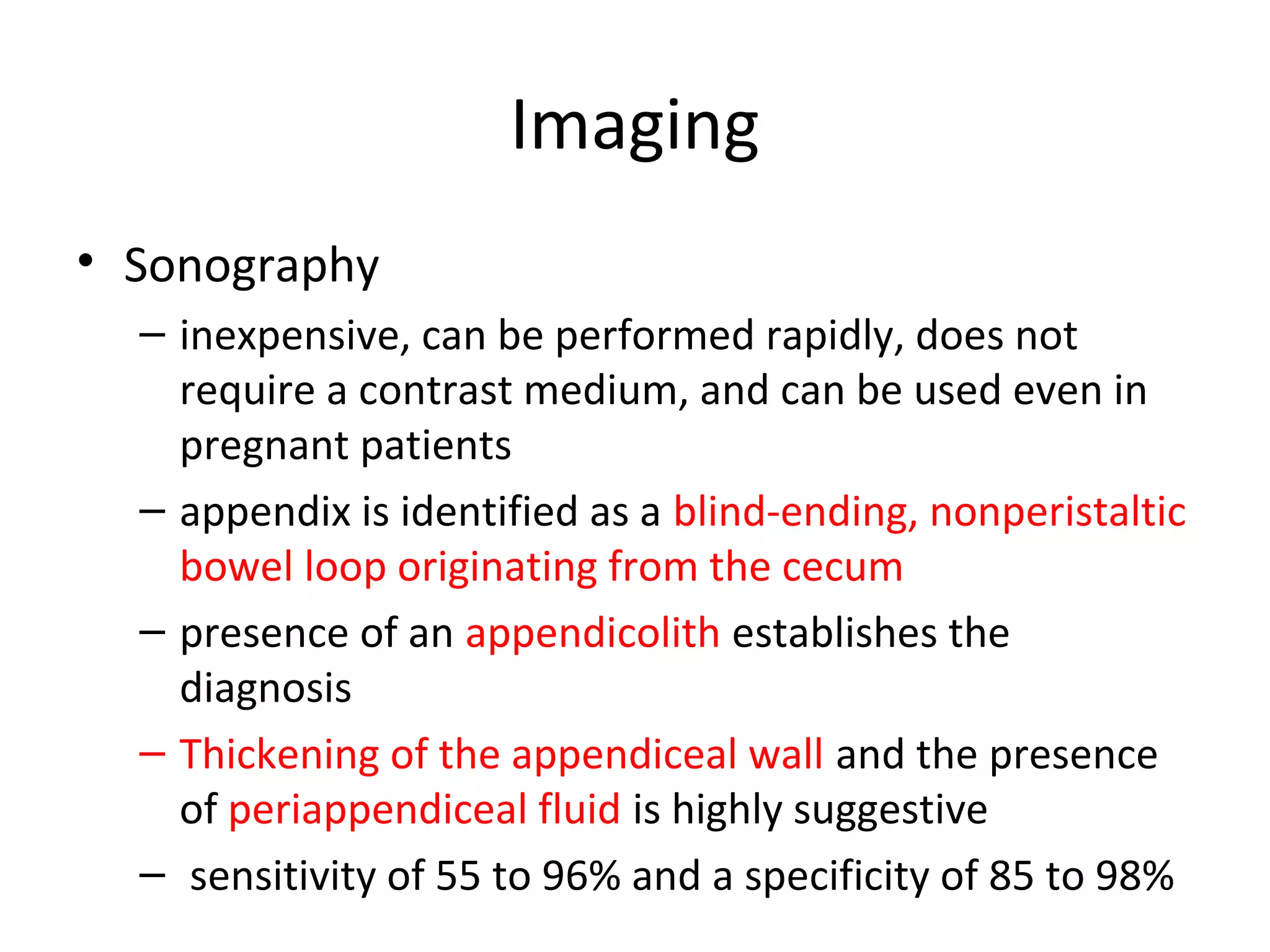 Imaging

• Sonography
– inexpensive, can be performed rapidly, does not require a contrast medium, and can be used even in pregnant patients
– appendix is identified as a blind-ending, nonperistaltic bowel loop originating from the cecum
– presence of an appendicolith establishes the diagnosis
– Thickening of the appendiceal wall and the presence of periappendiceal fluid is highly suggestive
– sensitivity of 55 to 96% and a specificity of 85 to 98%